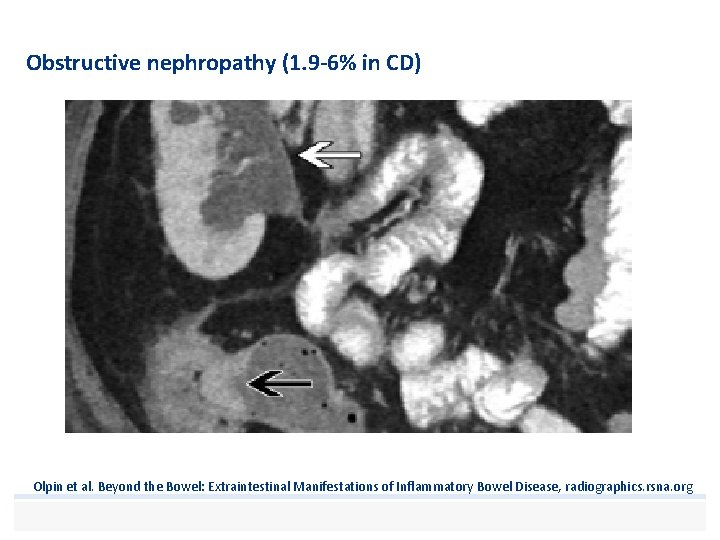 Obstructive nephropathy (1.9-6% in CD)

Olpin et al. Beyond the Bowel: Extraintestinal Manifestations of Inflammatory Bowel Disease, radiographics.rsna.org